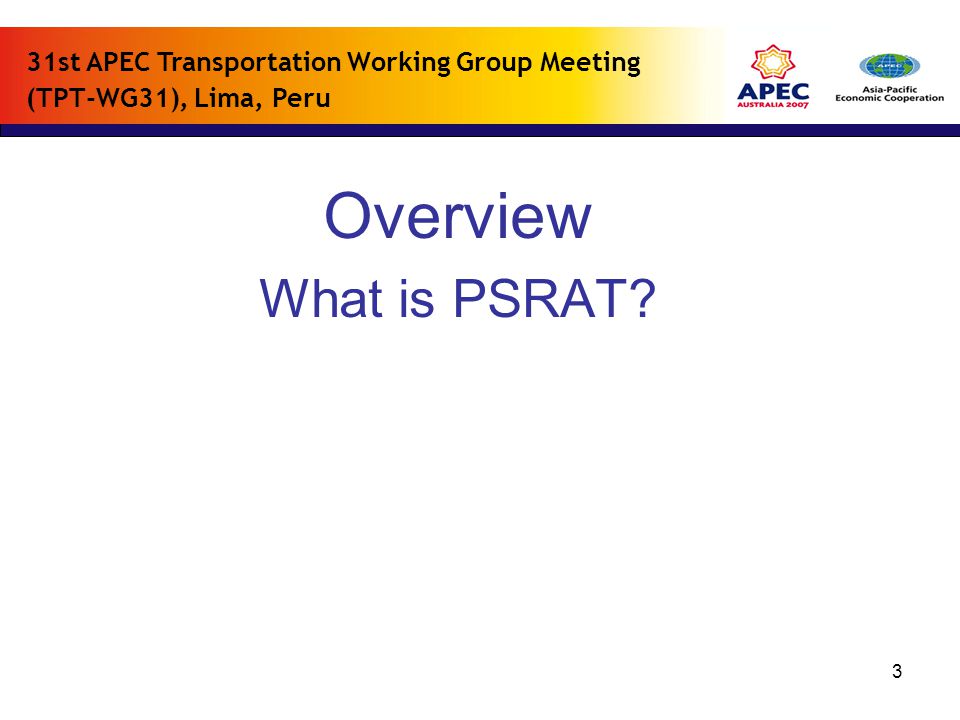 31st APEC Transportation Working Group Meeting (TPT-WG31), Lima, Peru

APEC
AUSTRALIA 2007

APEC
Asia-Pacific Economic Cooperation

Overview

What is PSRAT?

3